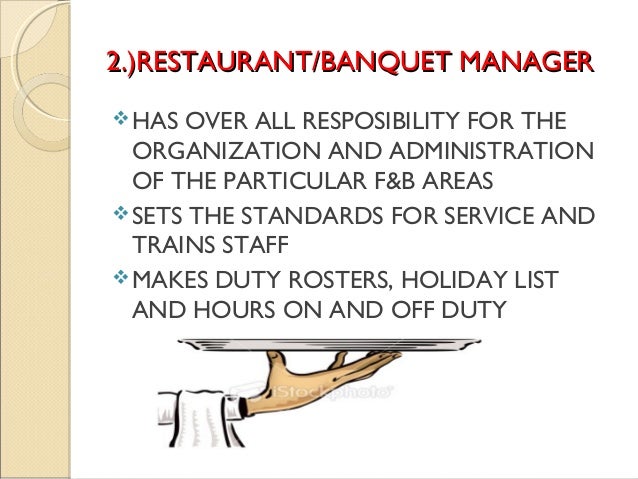 2.)RESTAURANT/BANQUET MANAGER

❖ HAS OVER ALL RESPOSIBILITY FOR THE ORGANIZATION AND ADMINISTRATION OF THE PARTICULAR F&B AREAS

❖ SETS THE STANDARDS FOR SERVICE AND TRAINS STAFF

❖ MAKES DUTY ROSTERS, HOLIDAY LIST AND HOURS ON AND OFF DUTY

iStockphoto